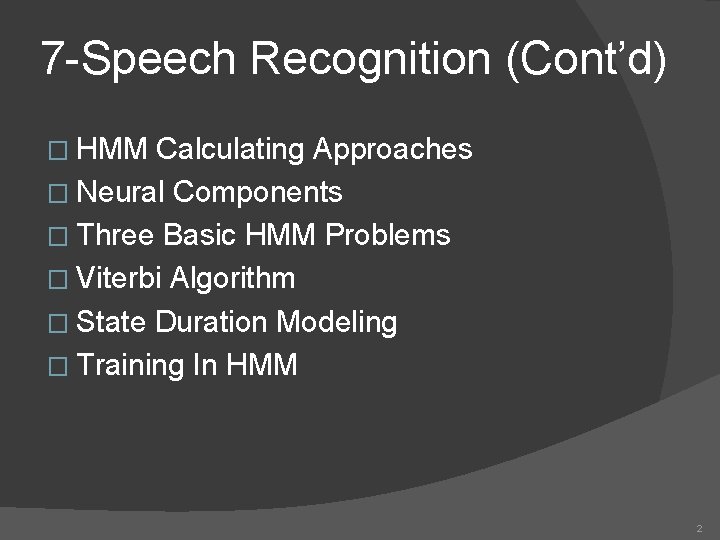 7-Speech Recognition (Cont'd)

□ HMM Calculating Approaches
□ Neural Components
□ Three Basic HMM Problems
□ Viterbi Algorithm
□ State Duration Modeling
□ Training In HMM

2